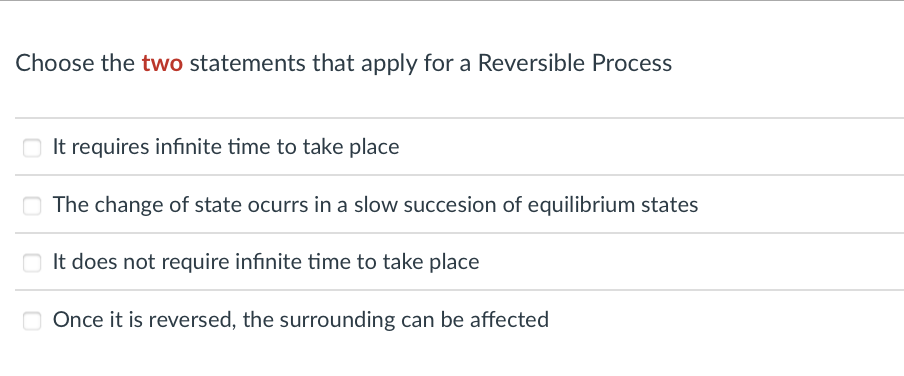 Choose the two statements that apply for a Reversible Process

It requires infinite time to take place

The change of state ocurrs in a slow succesion of equilibrium states

It does not require infinite time to take place

Once it is reversed, the surrounding can be affected